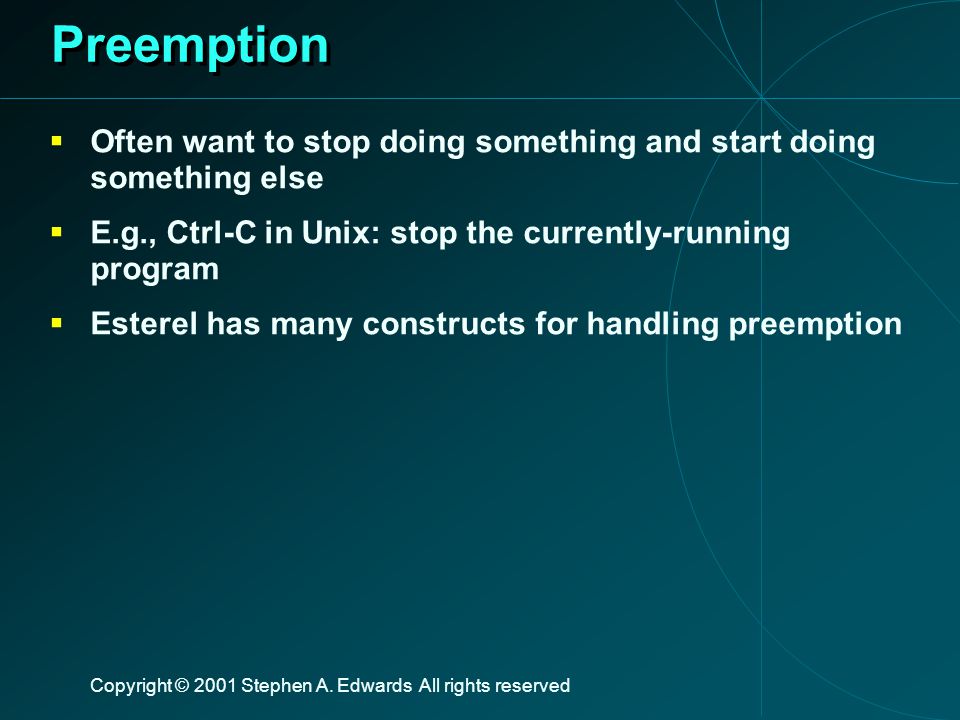 Preemption

▪ Often want to stop doing something and start doing something else

▪ E.g., Ctrl-C in Unix: stop the currently-running program

▪ Esterel has many constructs for handling preemption

Copyright © 2001 Stephen A. Edwards All rights reserved